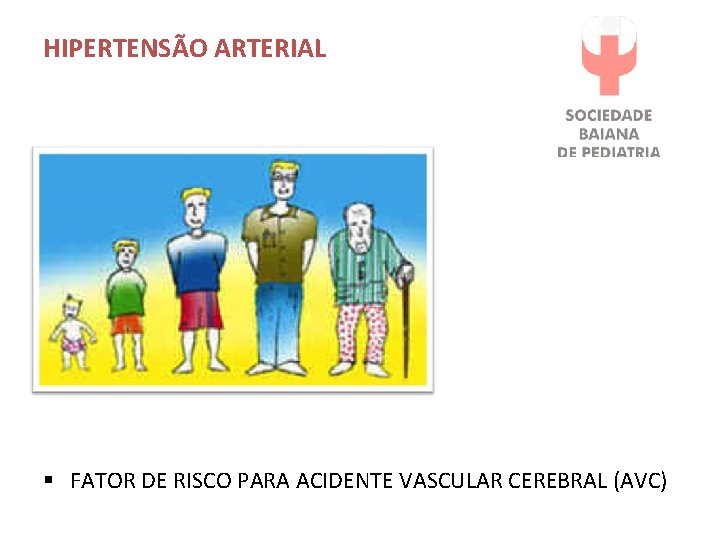 HIPERTENSÃO ARTERIAL

SOCIEDADE
BAIANA
DE PEDIATRIA

▪ FATOR DE RISCO PARA ACIDENTE VASCULAR CEREBRAL (AVC)